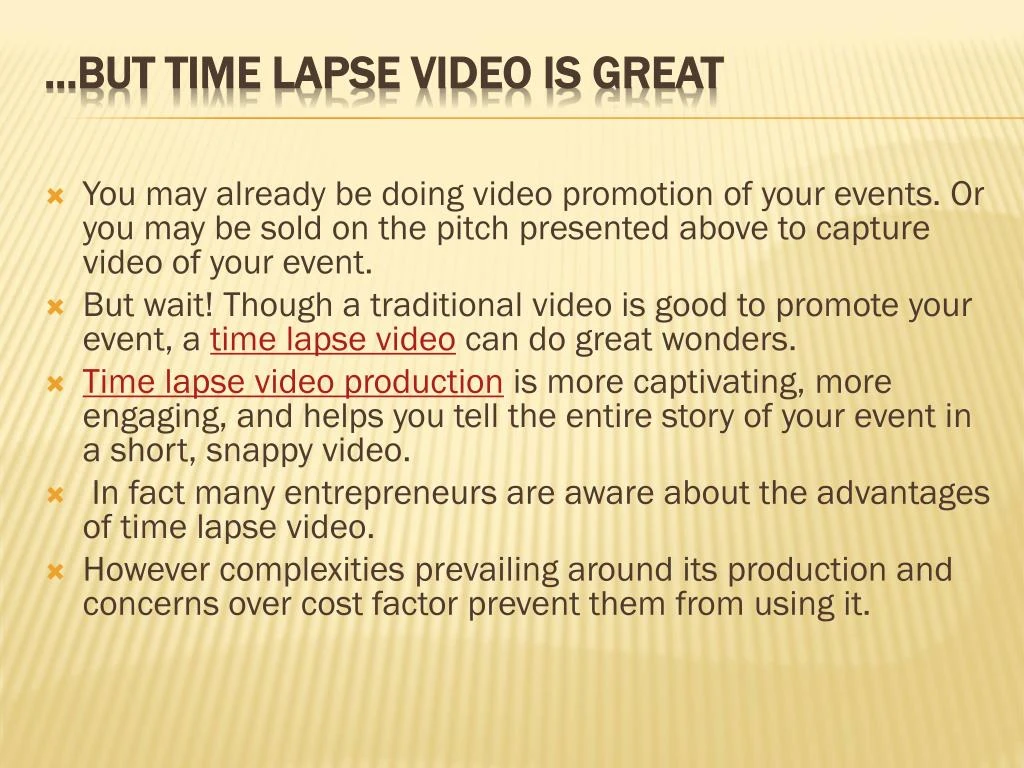 …BUT TIME LAPSE VIDEO IS GREAT

You may already be doing video promotion of your events. Or you may be sold on the pitch presented above to capture video of your event.

But wait! Though a traditional video is good to promote your event, a time lapse video can do great wonders.

Time lapse video production is more captivating, more engaging, and helps you tell the entire story of your event in a short, snappy video.

In fact many entrepreneurs are aware about the advantages of time lapse video.

However complexities prevailing around its production and concerns over cost factor prevent them from using it.